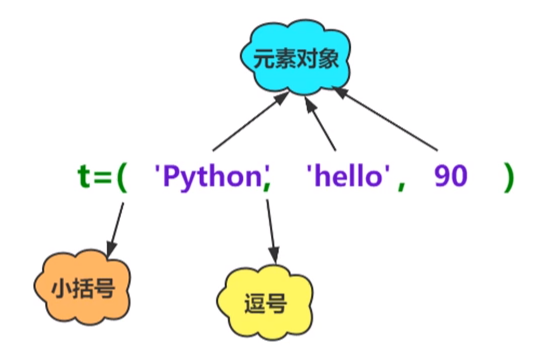 元素对象

t=( 'Python', 'hello', 90 )

小括号

逗号